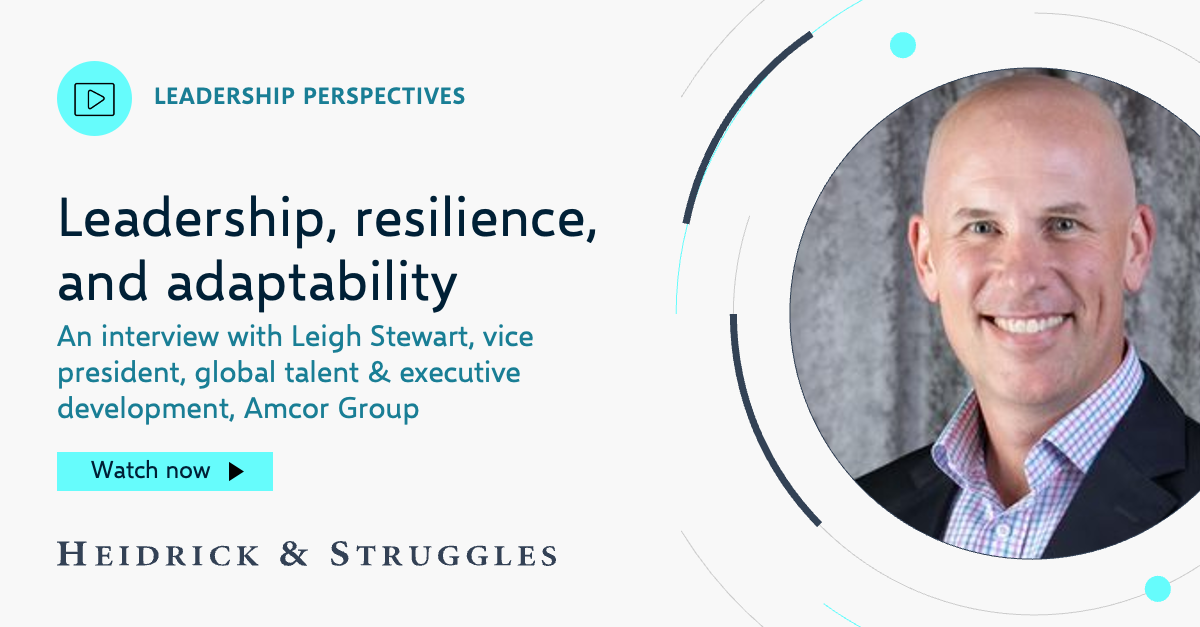 LEADERSHIP PERSPECTIVES

Leadership, resilience, and adaptability

An interview with Leigh Stewart, vice president, global talent & executive development, Amcor Group

Watch now

HEIDRICK & STRUGGLES